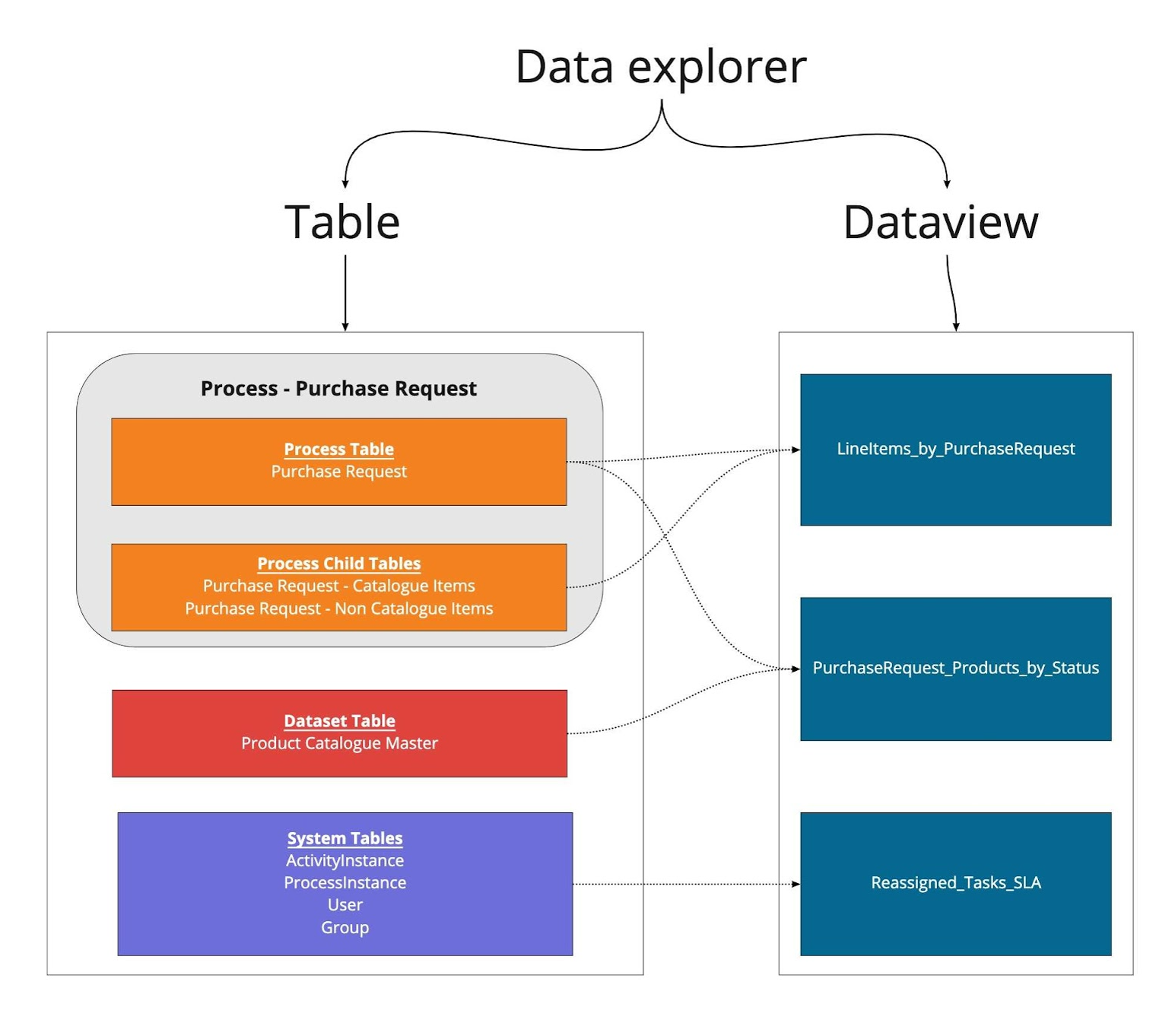 Data explorer

Table

Dataview

Process - Purchase Request

Process Table
Purchase Request

Process Child Tables
Purchase Request - Catalogue Items
Purchase Request - Non Catalogue Items

Dataset Table
Product Catalogue Master

System Tables
ActivityInstance
ProcessInstance
User
Group

LineItems_by_PurchaseRequest

PurchaseRequest_Products_by_Status

Reassigned_Tasks_SLA